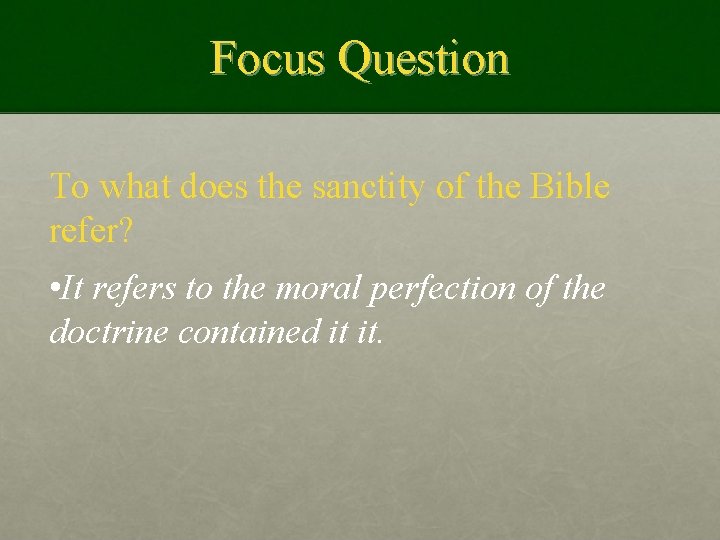 Focus Question

To what does the sanctity of the Bible refer?

•It refers to the moral perfection of the doctrine contained it it.